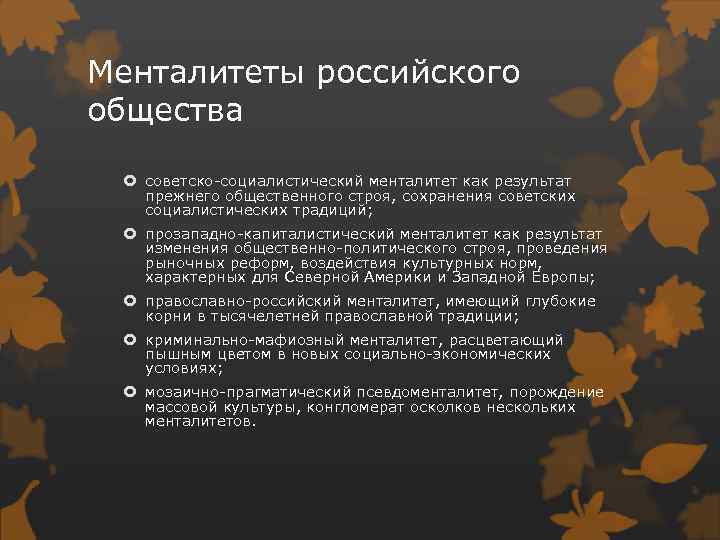 Менталитеты российского общества

советско-социалистический менталитет как результат прежнего общественного строя, сохранения советских социалистических традиций;

прозападно-капиталистический менталитет как результат изменения общественно-политического строя, проведения рыночных реформ, воздействия культурных норм, характерных для Северной Америки и Западной Европы;

православно-российский менталитет, имеющий глубокие корни в тысячелетней православной традиции;

криминально-мафиозный менталитет, расцветающий пышным цветом в новых социально-экономических условиях;

мозаично-прагматический псевдоменталитет, порождение массовой культуры, конгломерат осколков нескольких менталитетов.